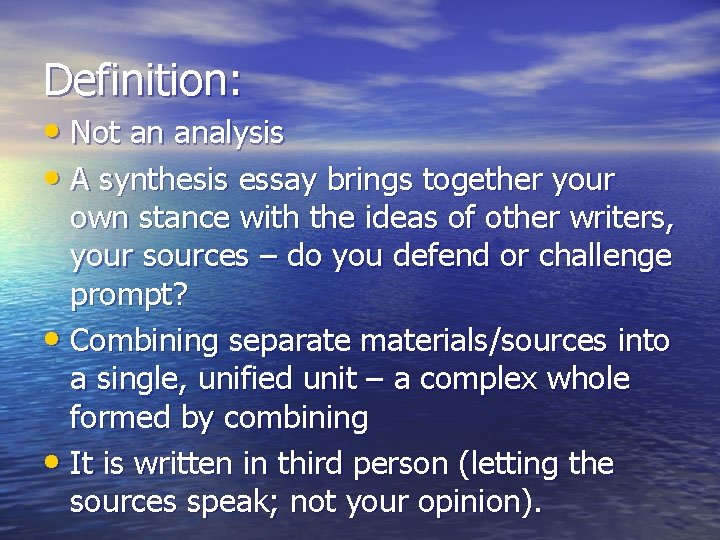 Definition:

• Not an analysis
• A synthesis essay brings together your own stance with the ideas of other writers, your sources – do you defend or challenge prompt?
• Combining separate materials/sources into a single, unified unit – a complex whole formed by combining
• It is written in third person (letting the sources speak; not your opinion).